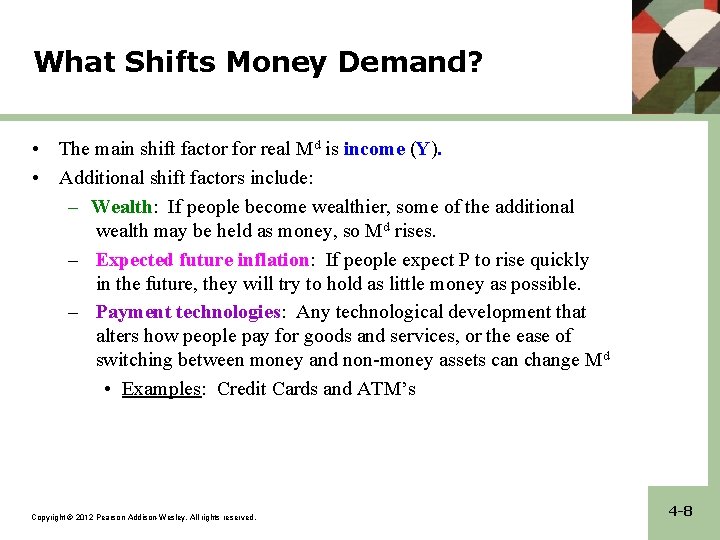 What Shifts Money Demand?

• The main shift factor for real $M^d$ is income (Y).
• Additional shift factors include:
– Wealth: If people become wealthier, some of the additional wealth may be held as money, so $M^d$ rises.
– Expected future inflation: If people expect P to rise quickly in the future, they will try to hold as little money as possible.
– Payment technologies: Any technological development that alters how people pay for goods and services, or the ease of switching between money and non-money assets can change $M^d$
• Examples: Credit Cards and ATM's

Copyright © 2012 Pearson Addison-Wesley. All rights reserved.

4-8